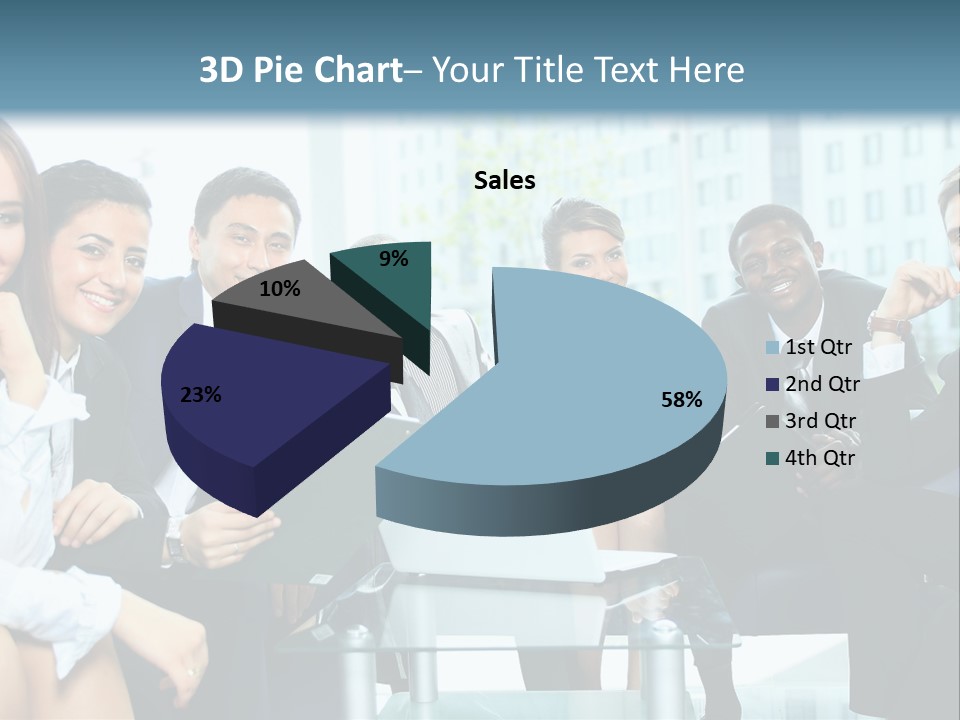 3D Pie Chart– Your Title Text Here

Sales

9%

10%

23%

58%

1st Qtr
2nd Qtr
3rd Qtr
4th Qtr